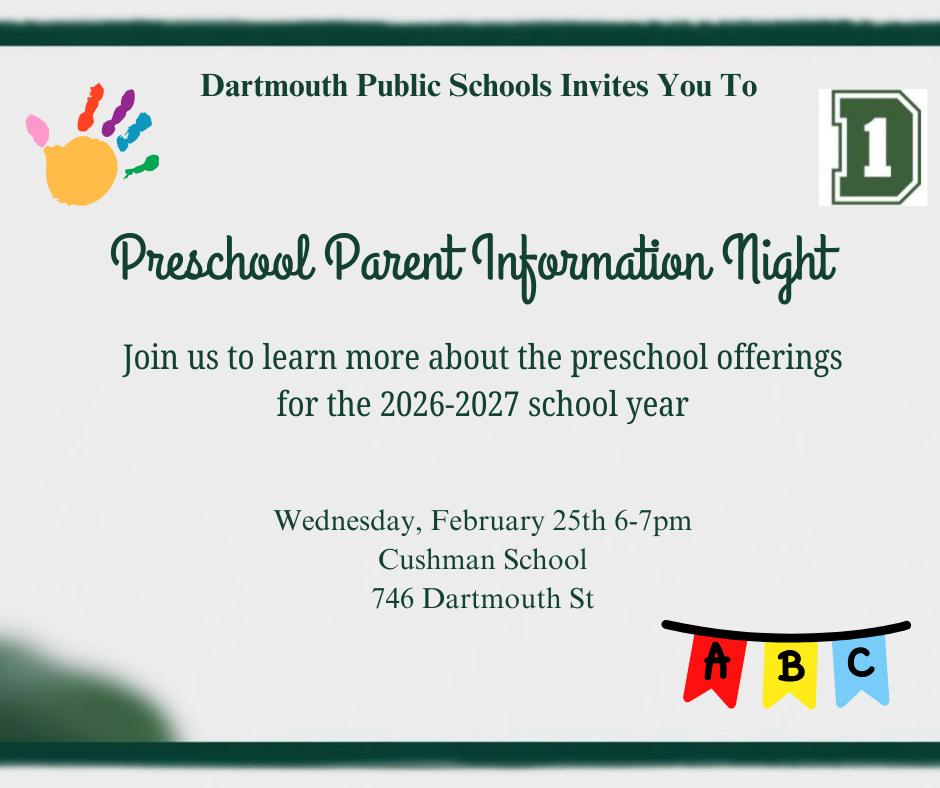 Dartmouth Public Schools Invites You To

D

Preschool Parent Information Night

Join us to learn more about the preschool offerings for the 2026-2027 school year

Wednesday, February 25th 6-7pm
Cushman School
746 Dartmouth St

A B C